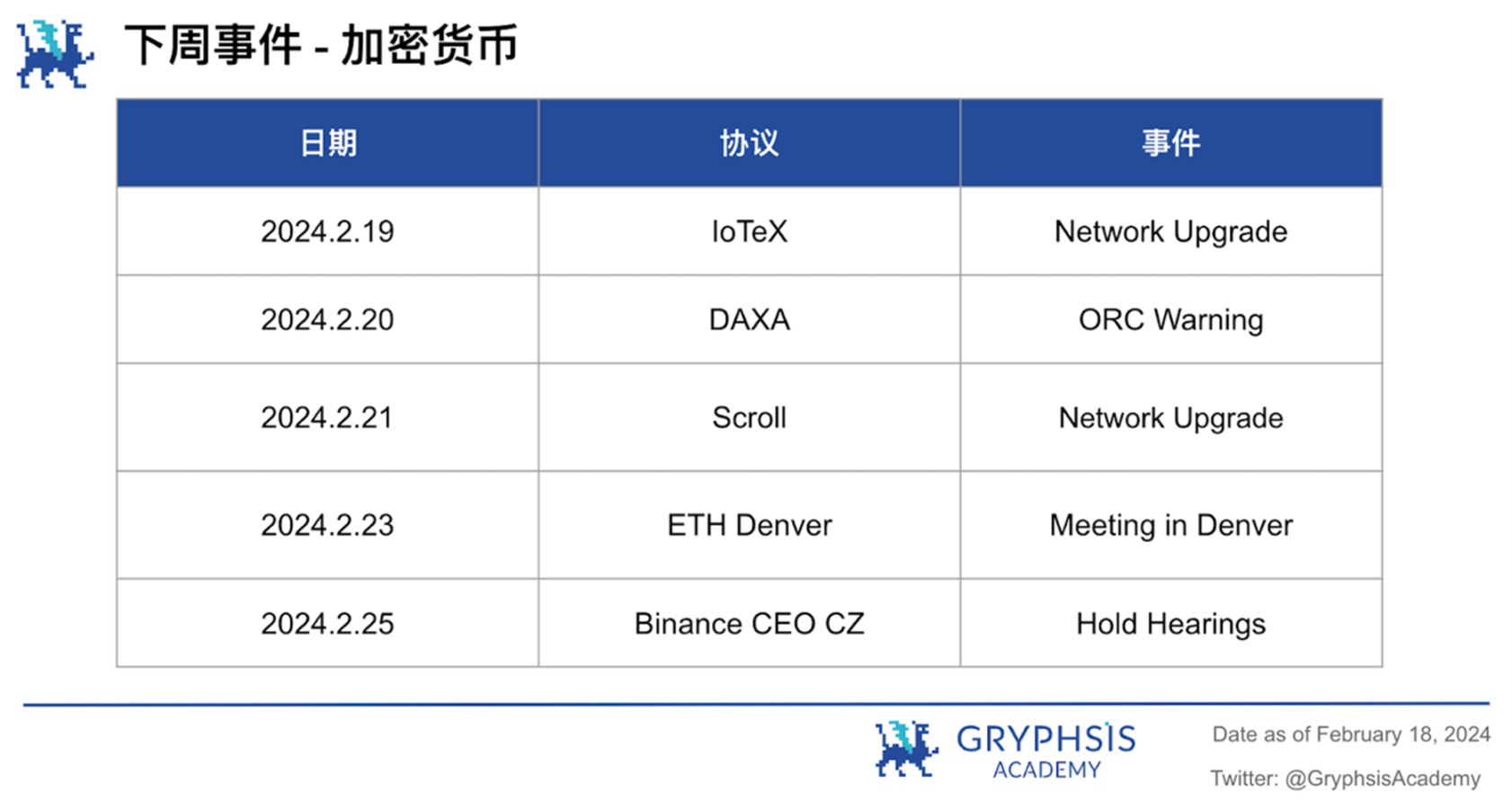 下周事件 - 加密货币

| 日期 | 协议 | 事件 |
|---|---|---|
| 2024.2.19 | IoTeX | Network Upgrade |
| 2024.2.20 | DAXA | ORC Warning |
| 2024.2.21 | Scroll | Network Upgrade |
| 2024.2.23 | ETH Denver | Meeting in Denver |
| 2024.2.25 | Binance CEO CZ | Hold Hearings |

GRYPHSIS ACADEMY

Date as of February 18, 2024

Twitter: @GryphsisAcademy